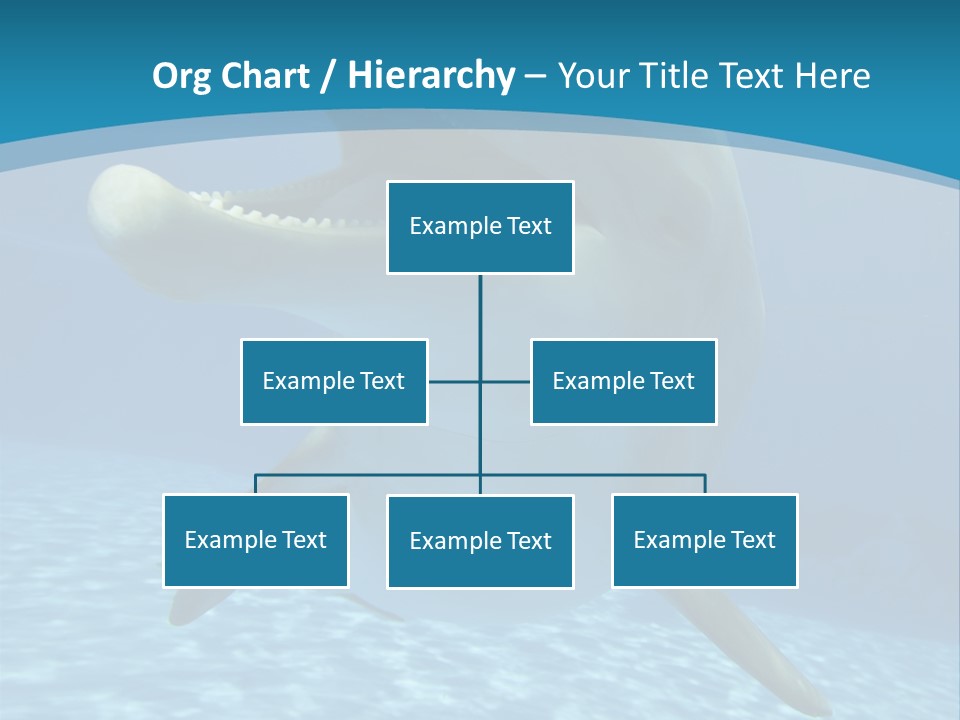 Org Chart / Hierarchy – Your Title Text Here

Example Text

Example Text

Example Text

Example Text

Example Text

Example Text